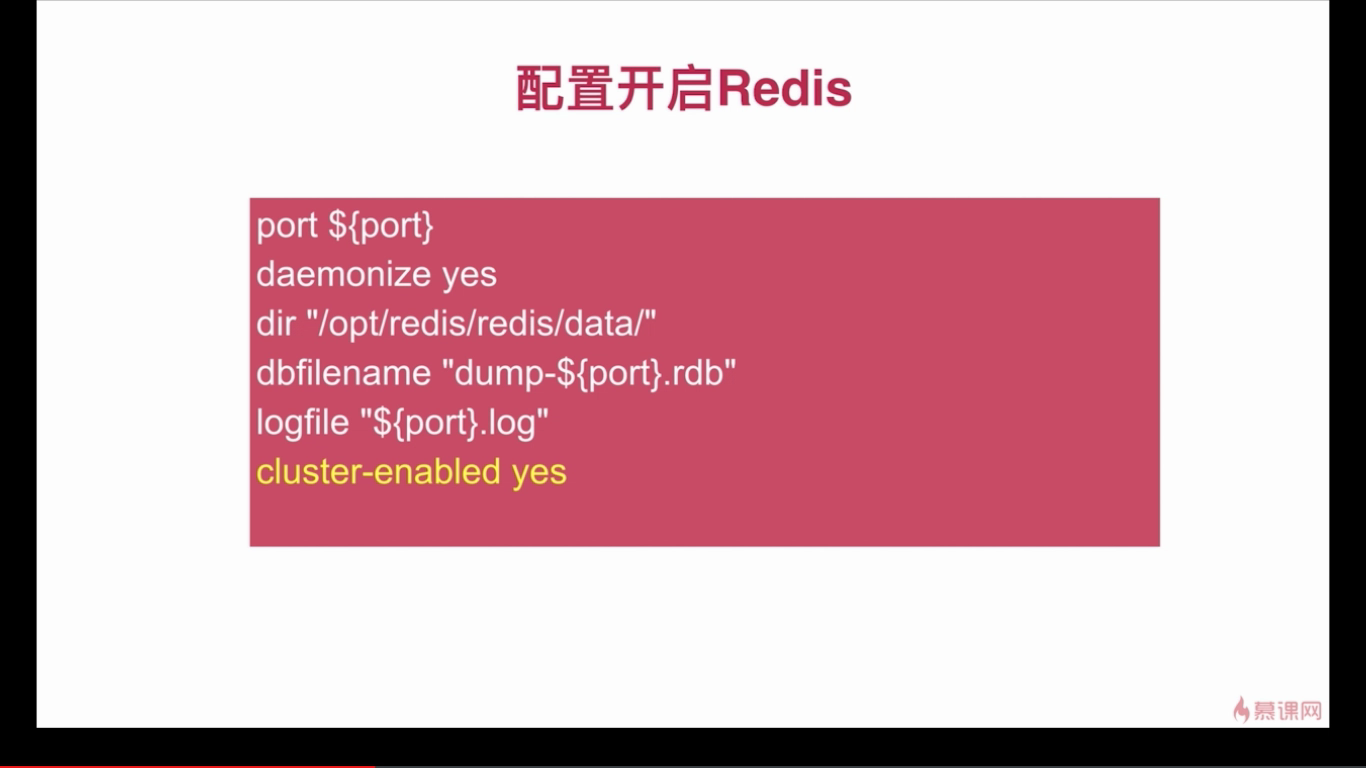 配置开启Redis

port ${port}
daemonize yes
dir "/opt/redis/redis/data/"
dbfilename "dump-${port}.rdb"
logfile "${port}.log"
cluster-enabled yes

慕课网